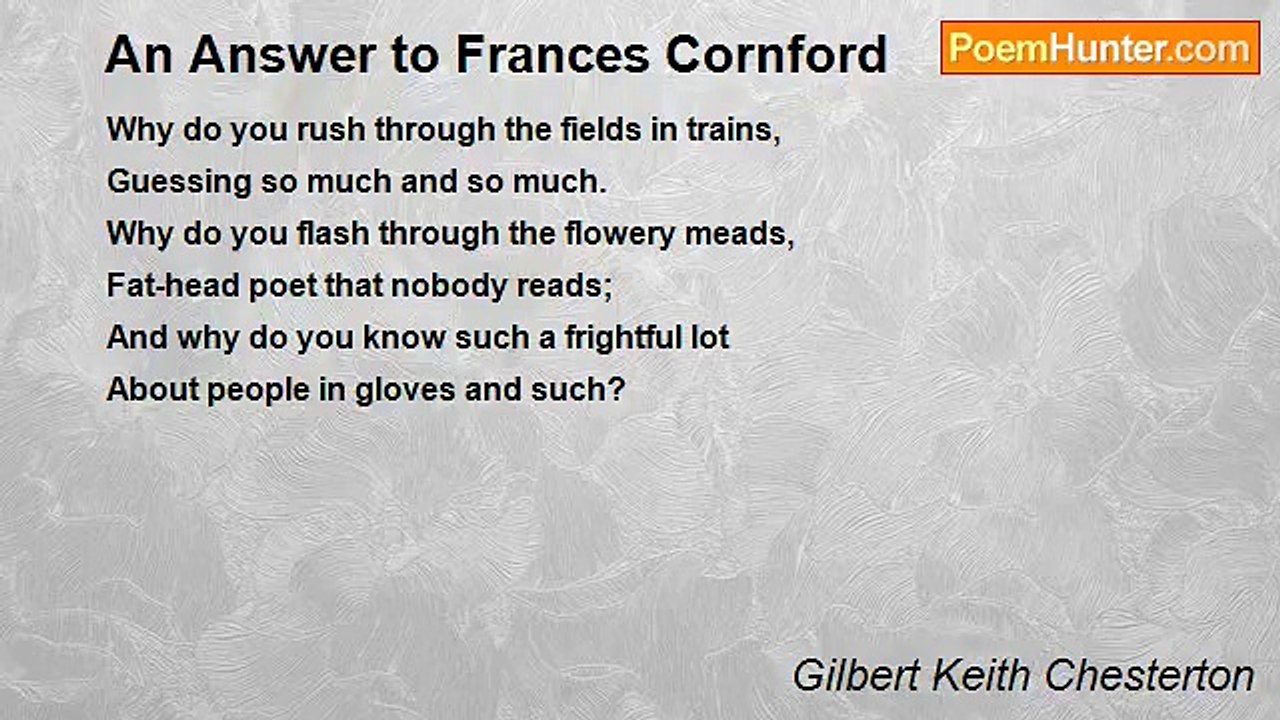 An Answer to Frances Cornford

PoemHunter.com

Why do you rush through the fields in trains,
Guessing so much and so much.
Why do you flash through the flowery meads,
Fat-head poet that nobody reads;
And why do you know such a frightful lot
About people in gloves and such?

Gilbert Keith Chesterton